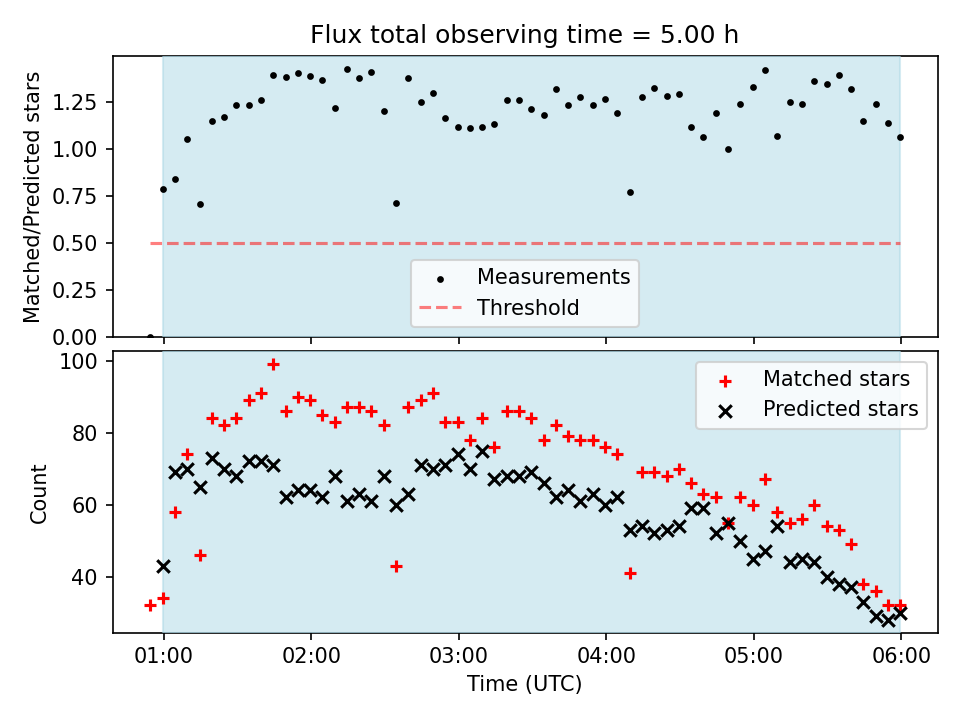 Flux total observing time = 5.00 h

Matched/Predicted stars

1.25
1.00
0.75
0.50
0.25
0.00

Measurements
Threshold

Count

100
80
60
40

Matched stars
Predicted stars

01:00
02:00
03:00
04:00
05:00
06:00

Time (UTC)